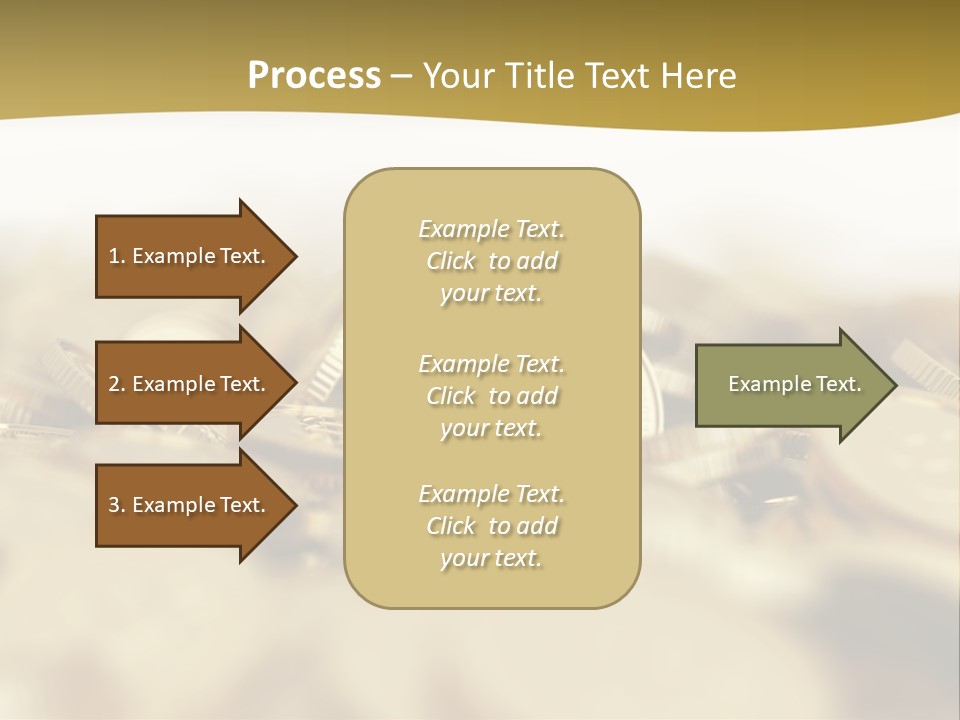 Process – Your Title Text Here

1. Example Text.

2. Example Text.

3. Example Text.

Example Text. Click to add your text.

Example Text. Click to add your text.

Example Text. Click to add your text.

Example Text.